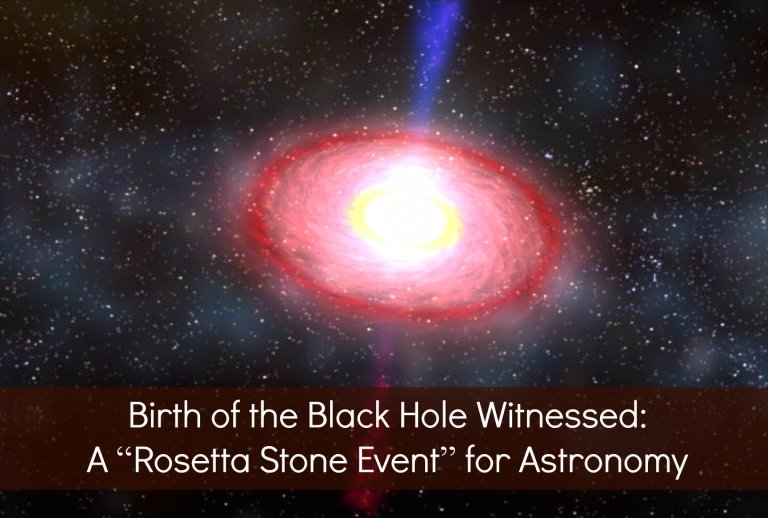 Birth of the Black Hole Witnessed:
A “Rosetta Stone Event” for Astronomy